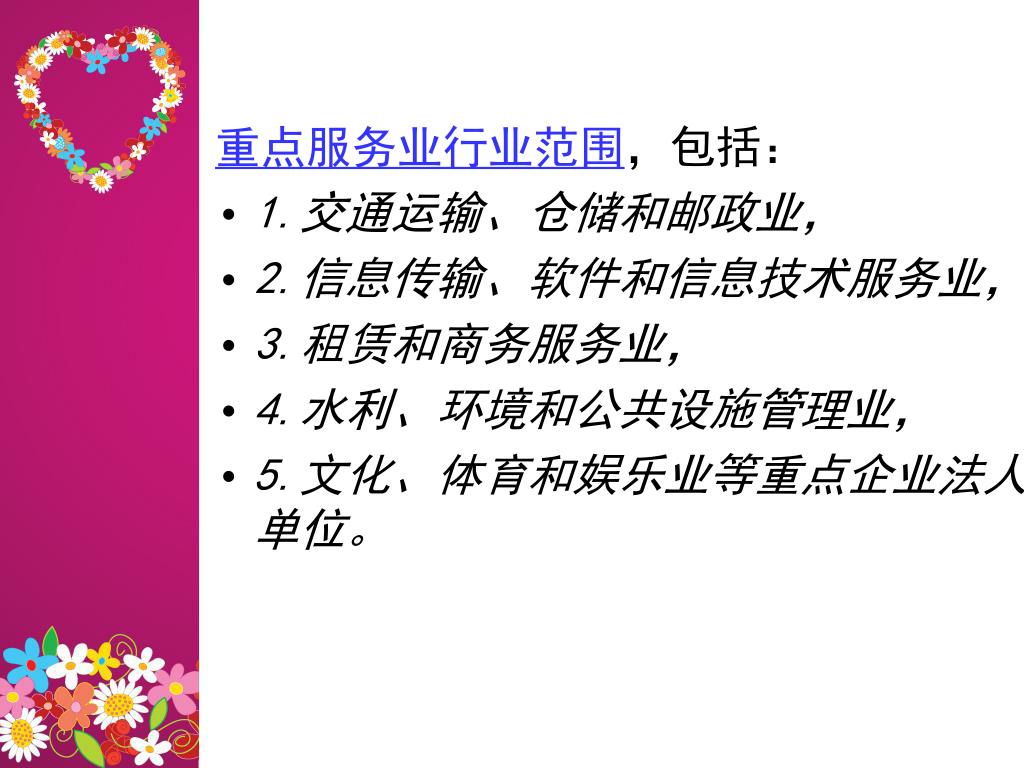 重点服务业行业范围，包括：

• 1. 交通运输、仓储和邮政业，
• 2. 信息传输、软件和信息技术服务业，
• 3. 租赁和商务服务业，
• 4. 水利、环境和公共设施管理业，
• 5. 文化、体育和娱乐业等重点企业法人单位。